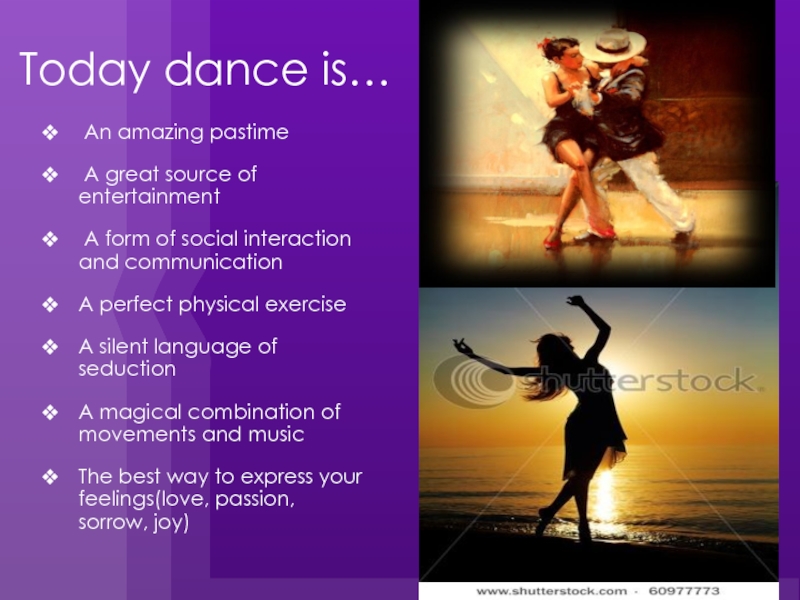 Today dance is…

❖ An amazing pastime

❖ A great source of entertainment

❖ A form of social interaction and communication

❖ A perfect physical exercise

❖ A silent language of seduction

❖ A magical combination of movements and music

❖ The best way to express your feelings(love, passion, sorrow, joy)

shutterstock

www.shutterstock.com · 60977773